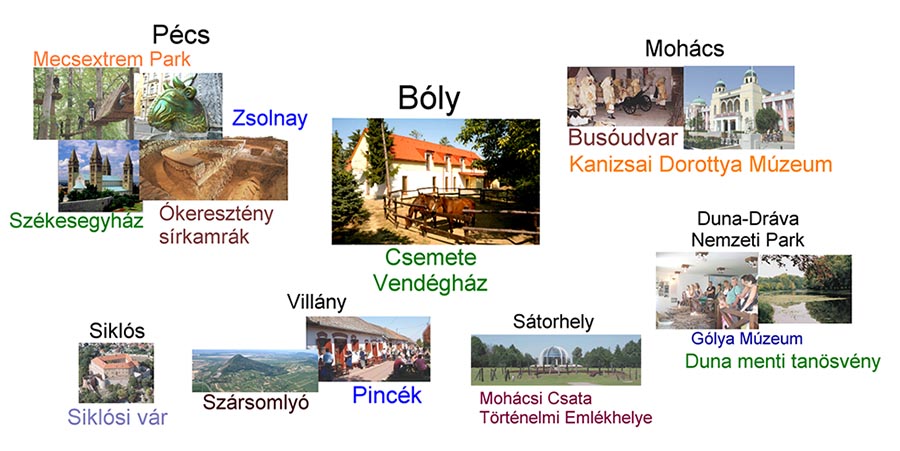 Pécs
Mecsextrem Park
Zsolnay
Székesegyház
Ókeresztény sírkamrák

Bóly
Csemete Vendégház

Mohács
Busóudvar
Kanizsai Dorottya Múzeum

Duna-Dráva Nemzeti Park
Gólya Múzeum
Duna menti tanösvény

Siklós
Siklósi vár

Villány
Szársomlyó
Pincék

Sátorhely
Mohácsi Csata Történelmi Emlékhelye